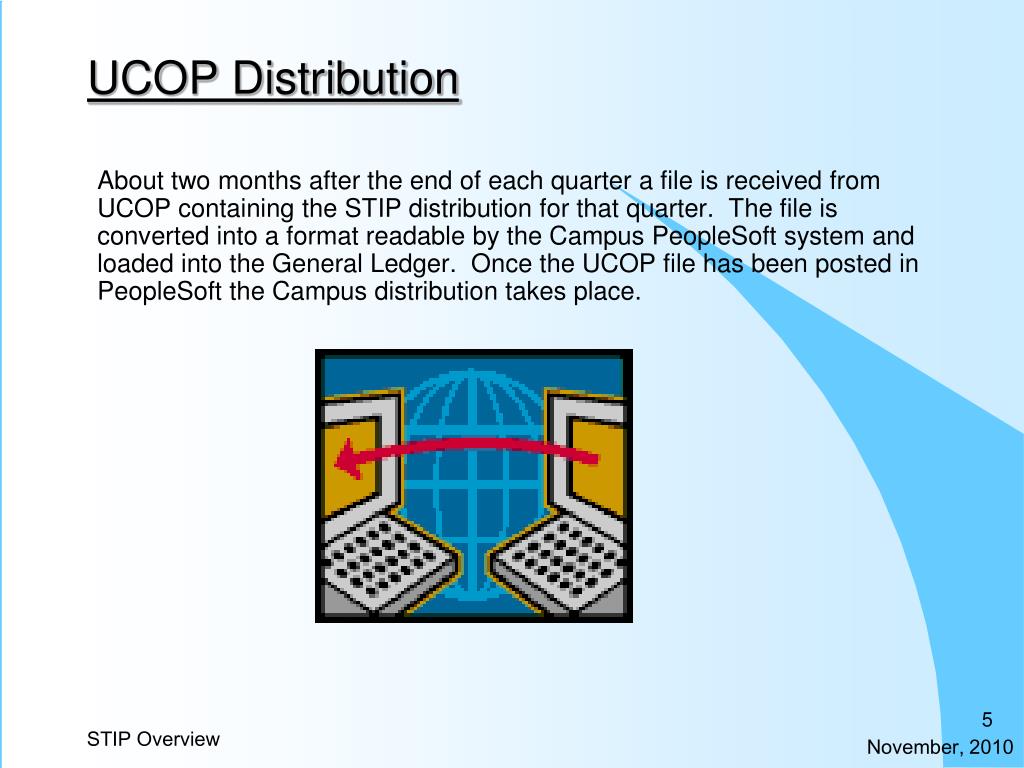 UCOP Distribution

About two months after the end of each quarter a file is received from UCOP containing the STIP distribution for that quarter. The file is converted into a format readable by the Campus PeopleSoft system and loaded into the General Ledger. Once the UCOP file has been posted in PeopleSoft the Campus distribution takes place.

STIP Overview

5

November, 2010